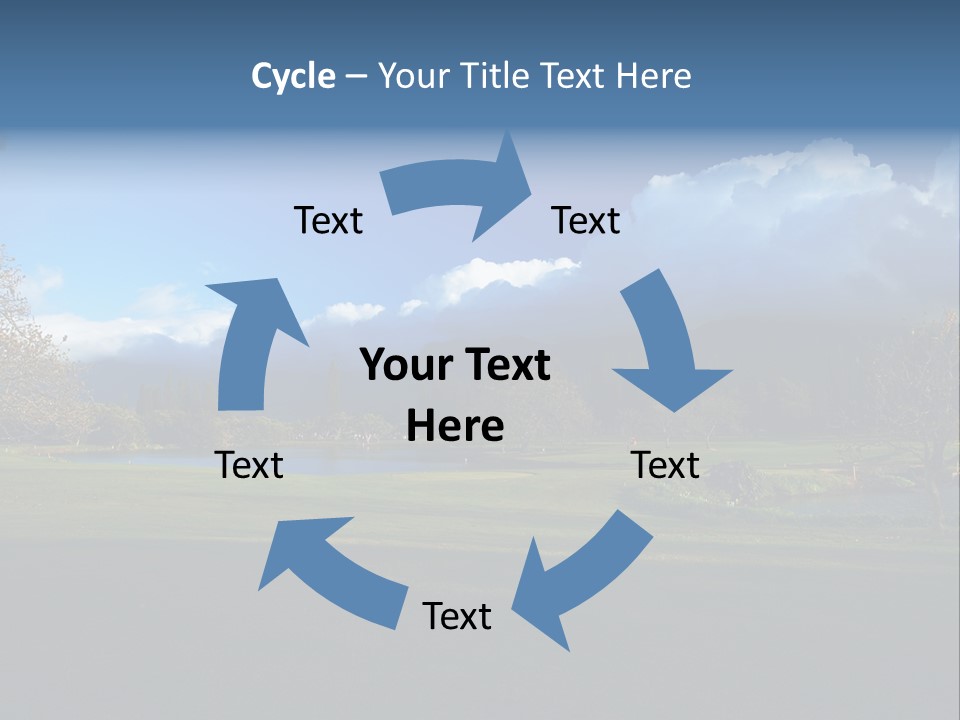 Cycle – Your Title Text Here

Text

Text

Your Text Here

Text

Text

Text